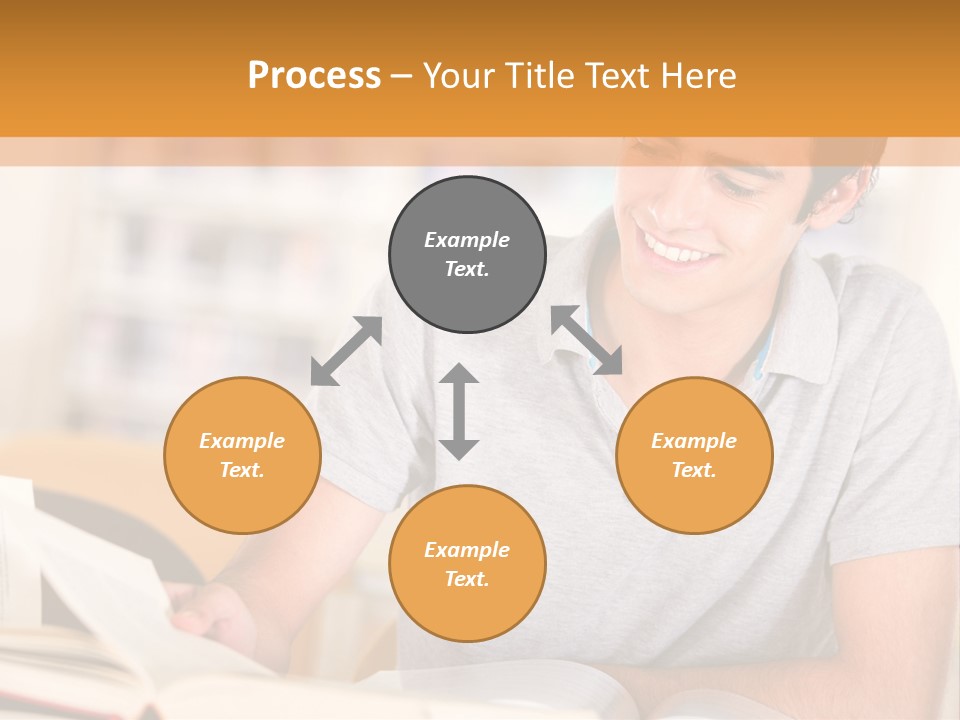 Process – Your Title Text Here

Example Text.

Example Text.

Example Text.

Example Text.